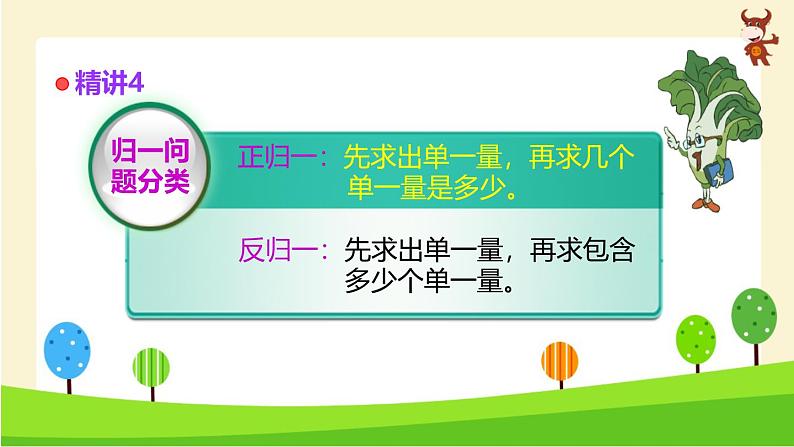 精讲4

归一问题分类

正归一：先求出单一量，再求几个单一量是多少。

反归一：先求出单一量，再求包含多少个单一量。